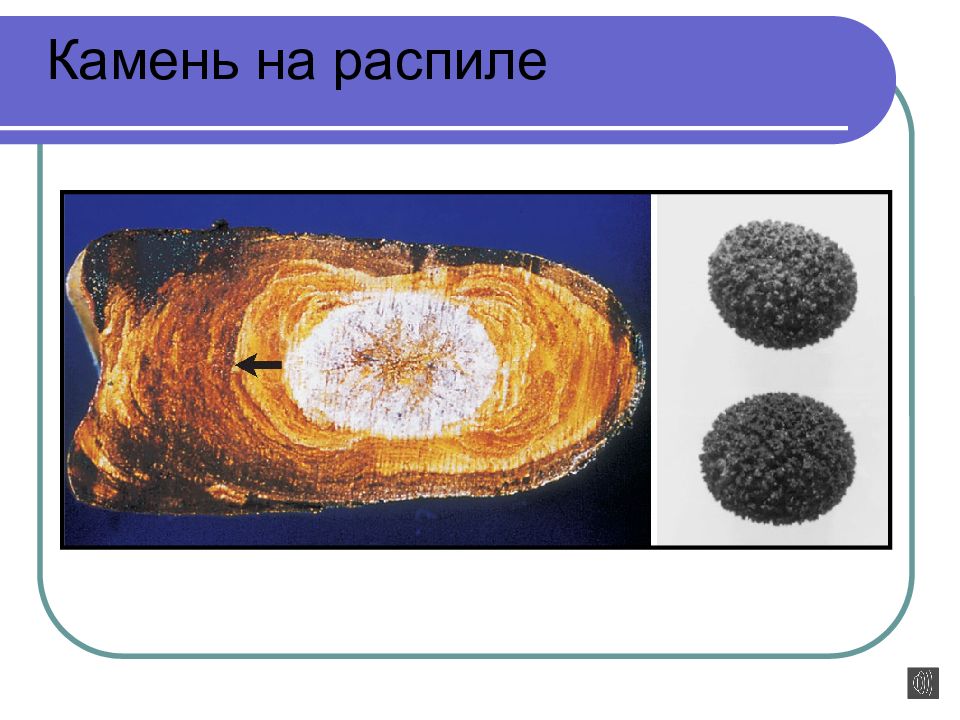 Камень на распиле